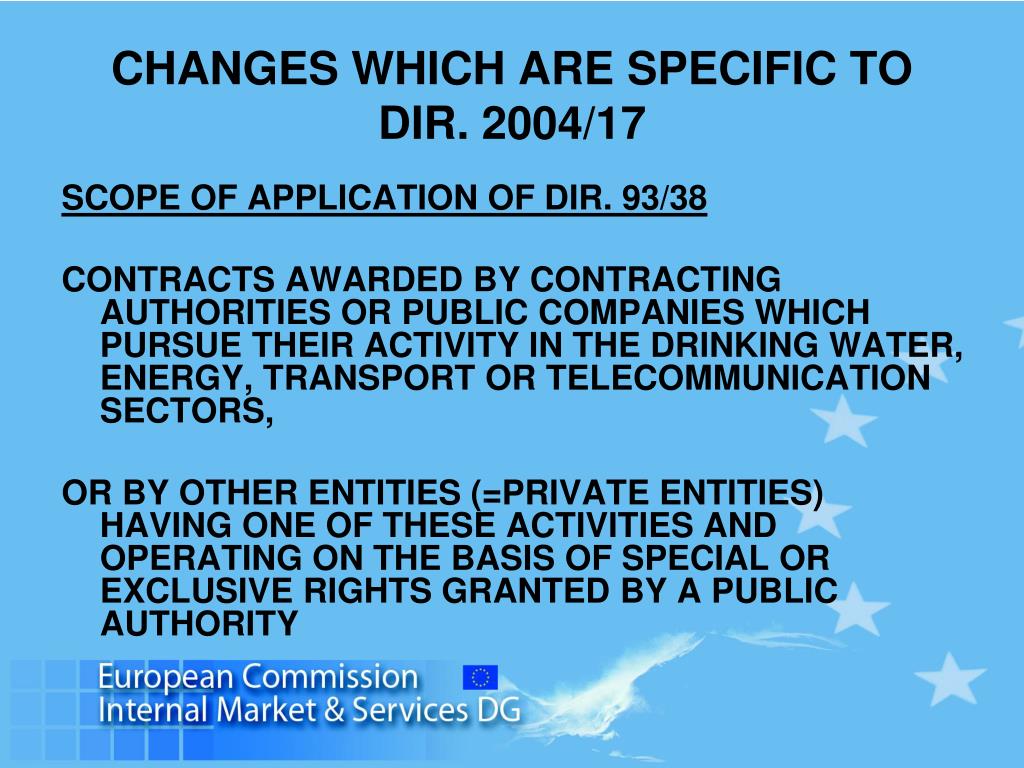 CHANGES WHICH ARE SPECIFIC TO DIR. 2004/17

SCOPE OF APPLICATION OF DIR. 93/38

CONTRACTS AWARDED BY CONTRACTING AUTHORITIES OR PUBLIC COMPANIES WHICH PURSUE THEIR ACTIVITY IN THE DRINKING WATER, ENERGY, TRANSPORT OR TELECOMMUNICATION SECTORS,

OR BY OTHER ENTITIES (=PRIVATE ENTITIES) HAVING ONE OF THESE ACTIVITIES AND OPERATING ON THE BASIS OF SPECIAL OR EXCLUSIVE RIGHTS GRANTED BY A PUBLIC AUTHORITY

European Commission
Internal Market & Services DG